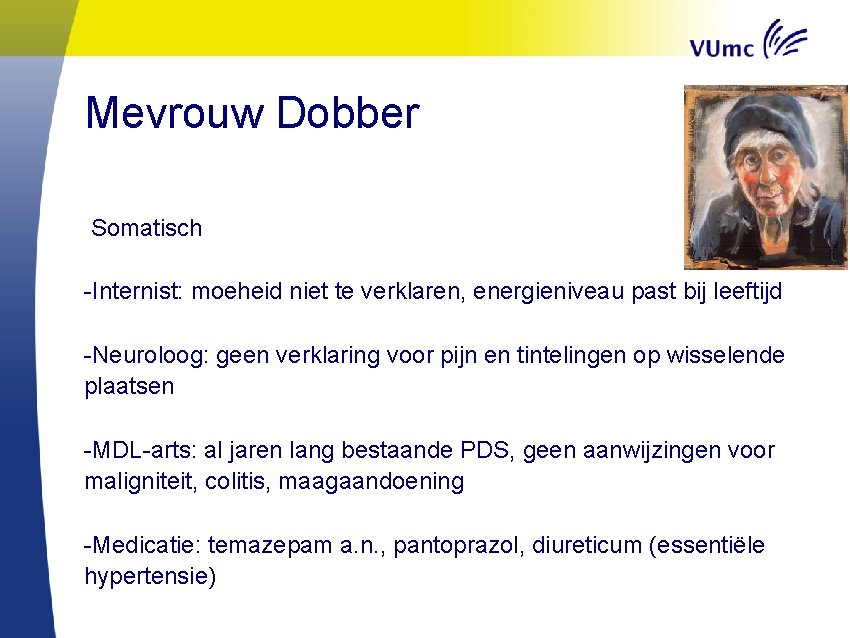 VUmc

Mevrouw Dobber

Somatisch

-Internist: moeheid niet te verklaren, energieniveau past bij leeftijd

-Neuroloog: geen verklaring voor pijn en tintelingen op wisselende plaatsen

-MDL-arts: al jaren lang bestaande PDS, geen aanwijzingen voor maligniteit, colitis, maagaandoening

-Medicatie: temazepam a.n., pantoprazol, diureticum (essentiële hypertensie)